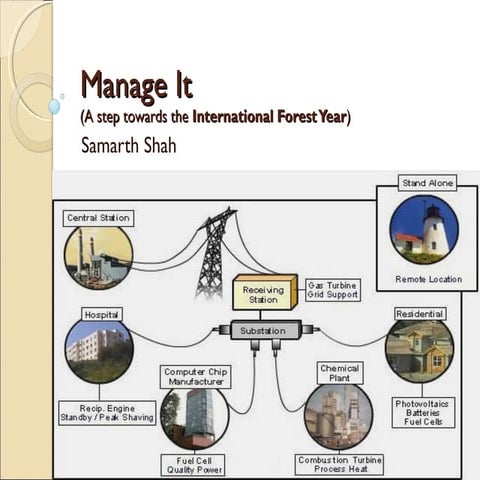 Manage It
(A step towards the International Forest Year)
Samarth Shah

Stand Alone
Remote Location
Central Station
Receiving Station
Gas Turbine Grid Support
Hospital
Substation
Residential
Computer Chip Manufacturer
Chemical Plant
Recip. Engine Standby / Peak Shaving
Photovoltaics Batteries Fuel Cells
Fuel Cell Quality Power
Combustion Turbine Process Heat